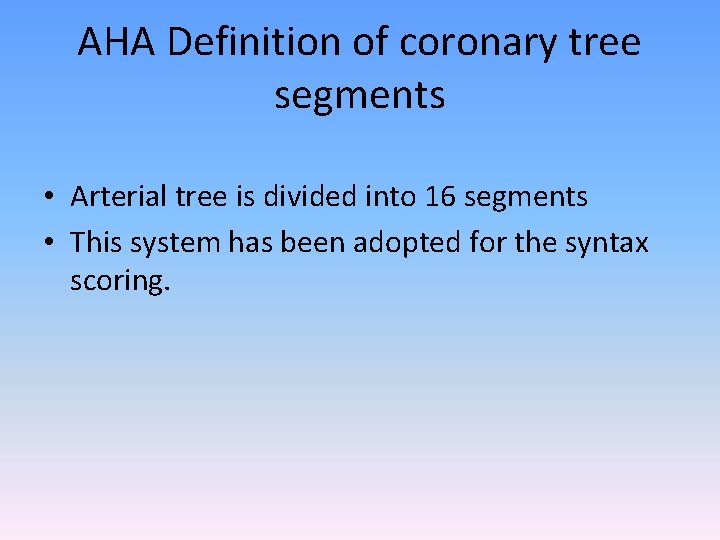 AHA Definition of coronary tree segments

• Arterial tree is divided into 16 segments
• This system has been adopted for the syntax scoring.